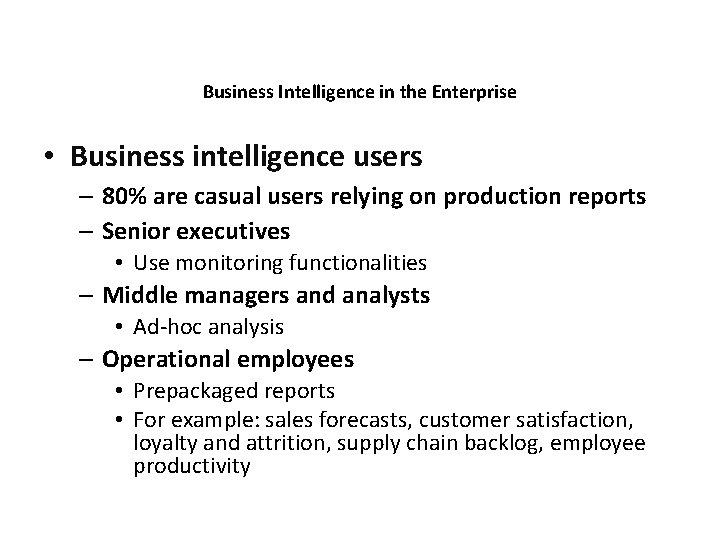 Business Intelligence in the Enterprise

• Business intelligence users
– 80% are casual users relying on production reports
– Senior executives
• Use monitoring functionalities
– Middle managers and analysts
• Ad-hoc analysis
– Operational employees
• Prepackaged reports
• For example: sales forecasts, customer satisfaction, loyalty and attrition, supply chain backlog, employee productivity